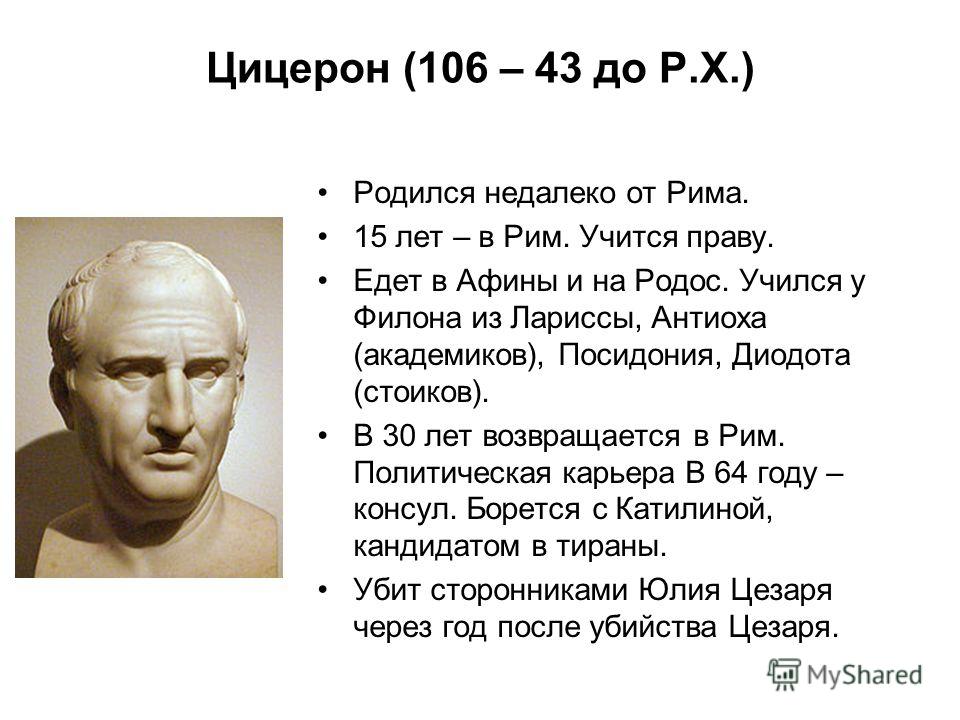 Цицерон (106 – 43 до Р.Х.)

• Родился недалеко от Рима.
• 15 лет – в Рим. Учится праву.
• Едет в Афины и на Родос. Учился у Филона из Лариссы, Антиоха (академиков), Посидония, Диодота (стоиков).
• В 30 лет возвращается в Рим. Политическая карьера В 64 году – консул. Борется с Катилиной, кандидатом в тираны.
• Убит сторонниками Юлия Цезаря через год после убийства Цезаря.

MyShared